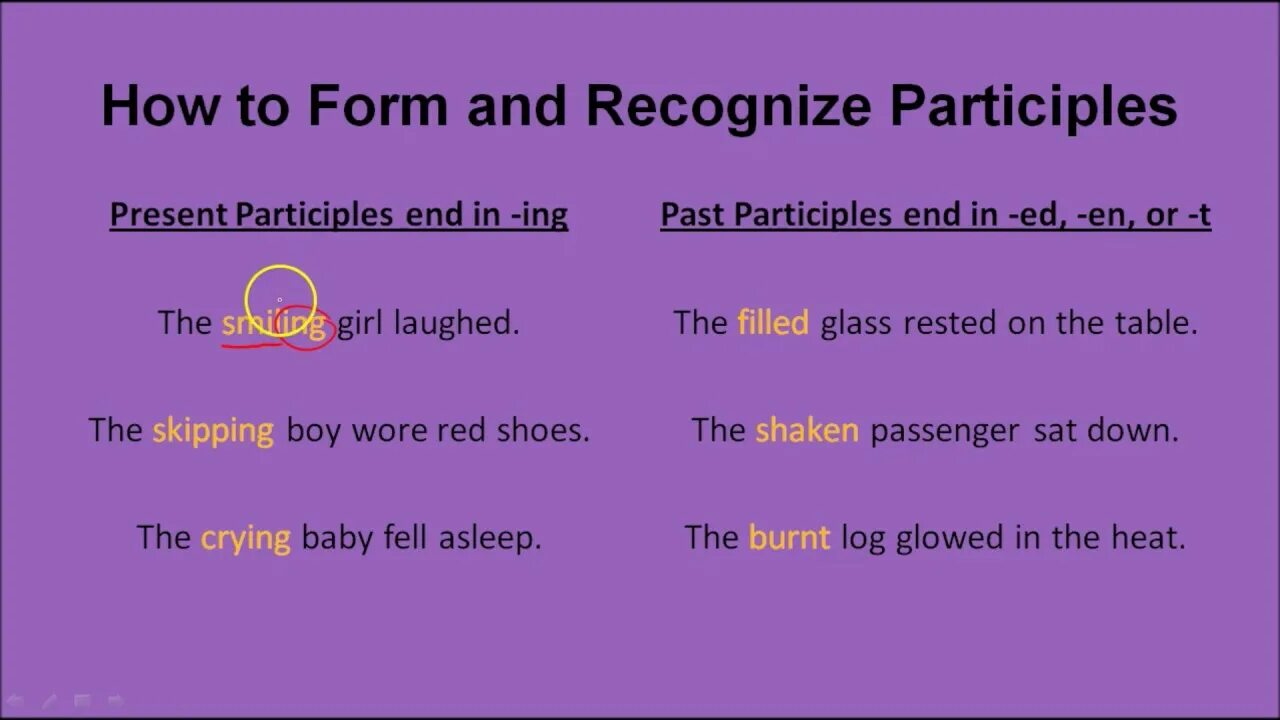 How to Form and Recognize Participles

Present Participles end in -ing

The smiling girl laughed.

The skipping boy wore red shoes.

The crying baby fell asleep.

Past Participles end in -ed, -en, or -t

The filled glass rested on the table.

The shaken passenger sat down.

The burnt log glowed in the heat.